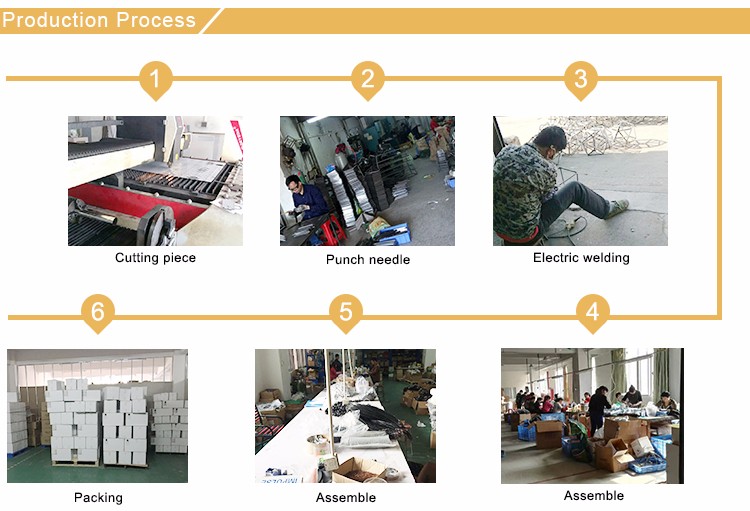 Production Process

1

2

3

Cutting piece

Punch needle

Electric welding

6

5

4

Packing

Assemble

Assemble